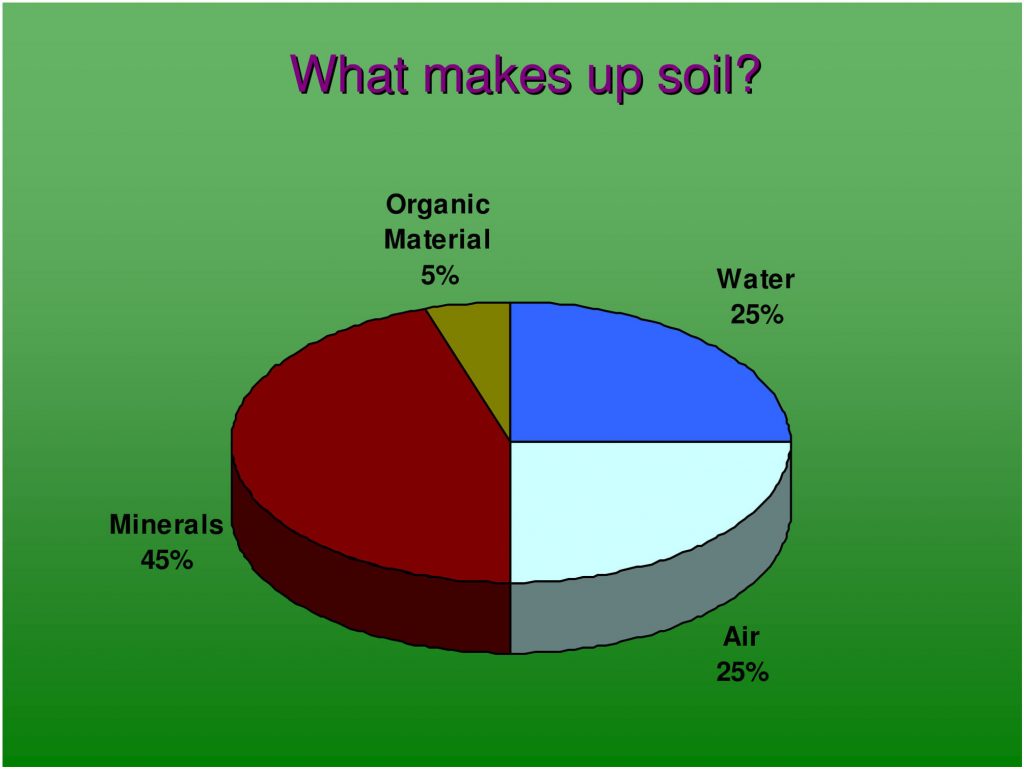 What makes up soil?

Organic Material 5%

Water 25%

Minerals 45%

Air 25%